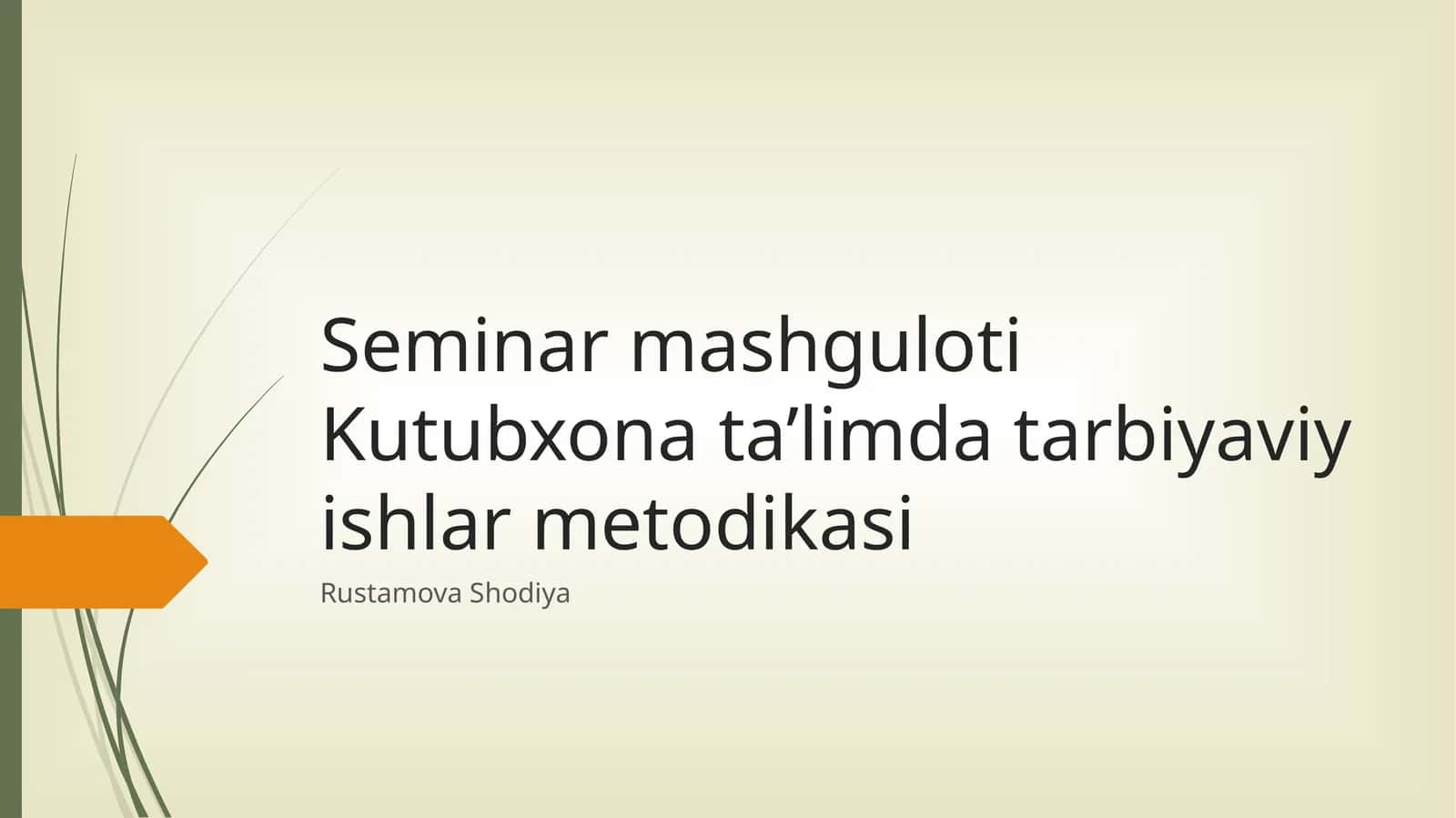 Seminar mashguloti Kutubxona ta’limda tarbiyaviy ishlar metodikasi

Rustamova Shodiya